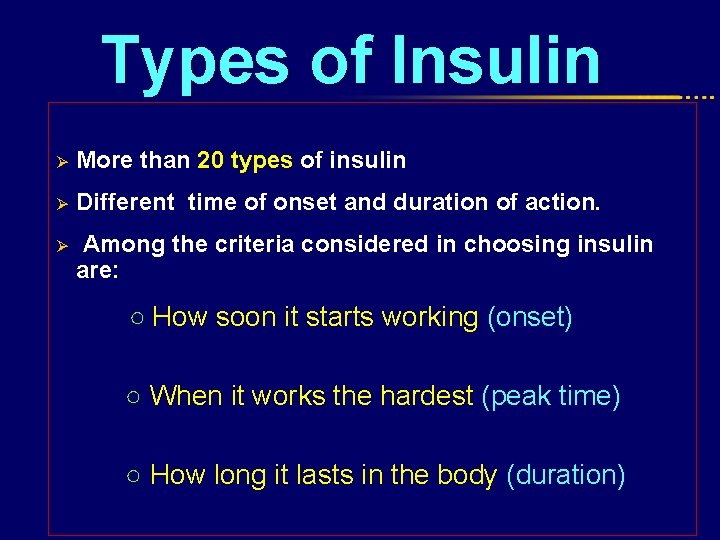 Types of Insulin

➢ More than 20 types of insulin

➢ Different time of onset and duration of action.

➢ Among the criteria considered in choosing insulin are:

○ How soon it starts working (onset)

○ When it works the hardest (peak time)

○ How long it lasts in the body (duration)